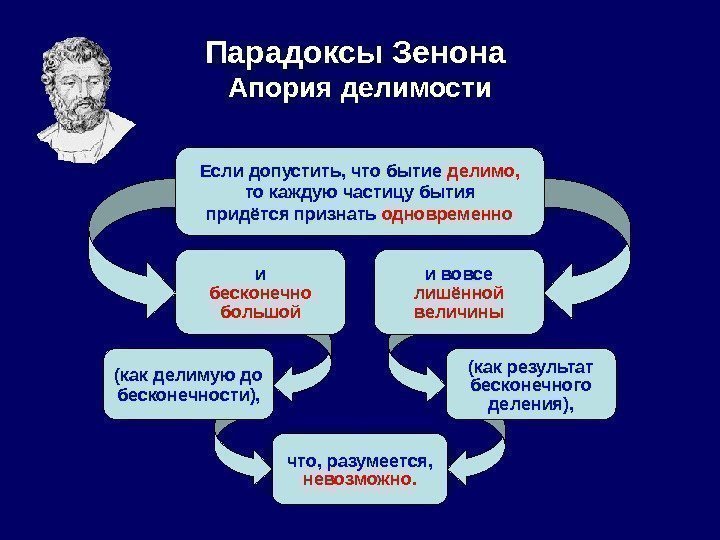 Парадоксы Зенона
Апория делимости

Если допустить, что бытие делимо, то каждую частицу бытия придётся признать одновременно

и бесконечно большой

и вовсе лишённой величины

(как делимую до бесконечности),

(как результат бесконечного деления),

что, разумеется, невозможно.